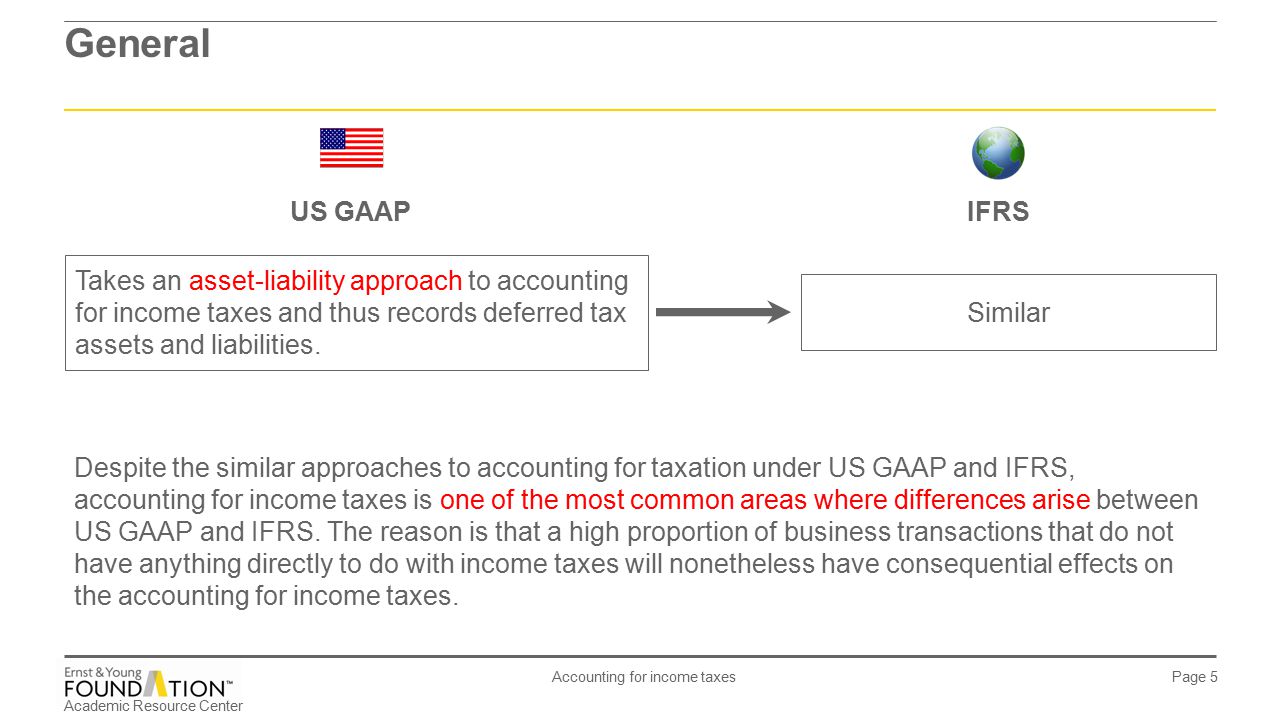 General

US GAAP

IFRS

Takes an asset-liability approach to accounting for income taxes and thus records deferred tax assets and liabilities.

Similar

Despite the similar approaches to accounting for taxation under US GAAP and IFRS, accounting for income taxes is one of the most common areas where differences arise between US GAAP and IFRS. The reason is that a high proportion of business transactions that do not have anything directly to do with income taxes will nonetheless have consequential effects on the accounting for income taxes.

Ernst & Young FOUNDATION™ Academic Resource Center

Accounting for income taxes

Page 5